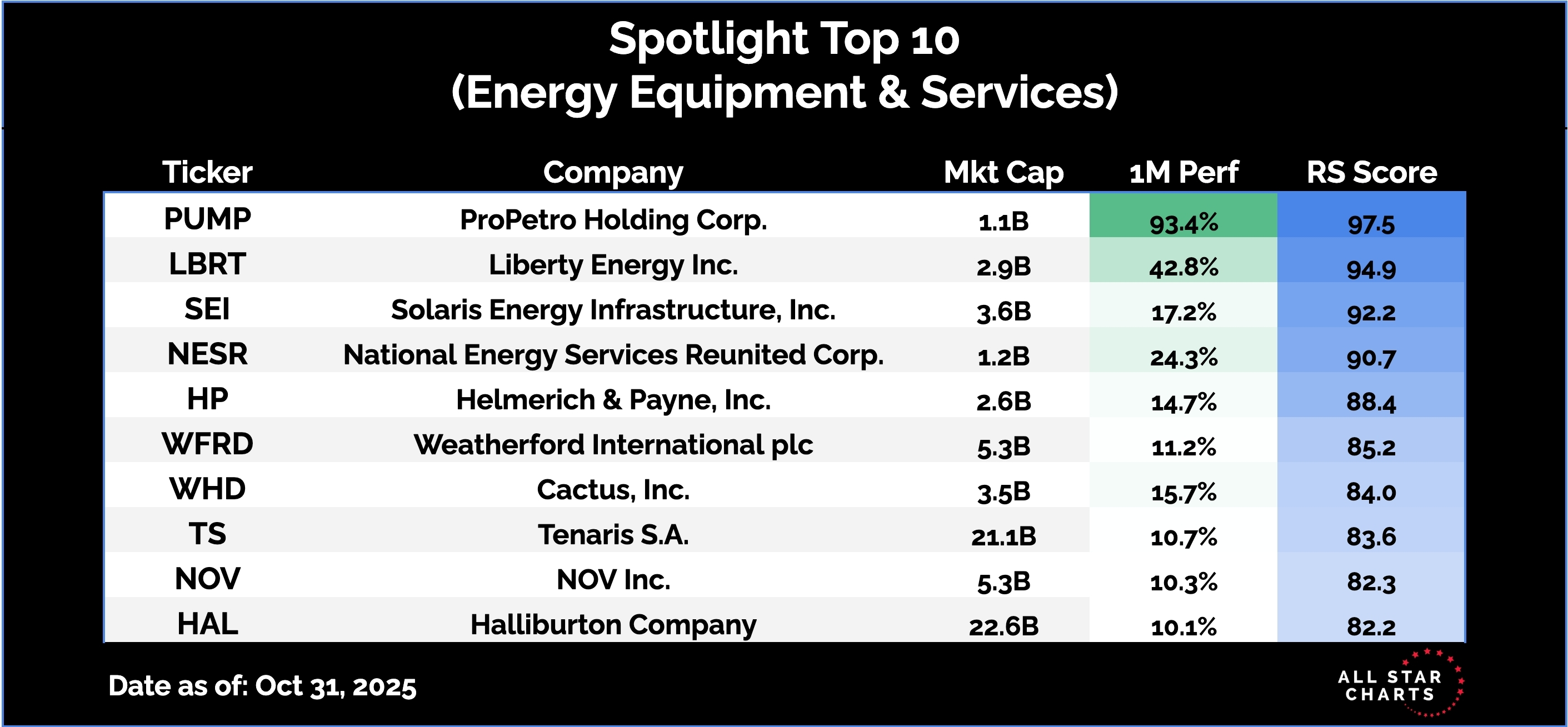 Spotlight Top 10
(Energy Equipment & Services)

| Ticker | Company | Mkt Cap | 1M Perf | RS Score |
|---|---|---|---|---|
| PUMP | ProPetro Holding Corp. | 1.1B | 93.4% | 97.5 |
| LBRT | Liberty Energy Inc. | 2.9B | 42.8% | 94.9 |
| SEI | Solaris Energy Infrastructure, Inc. | 3.6B | 17.2% | 92.2 |
| NESR | National Energy Services Reunited Corp. | 1.2B | 24.3% | 90.7 |
| HP | Helmerich & Payne, Inc. | 2.6B | 14.7% | 88.4 |
| WFRD | Weatherford International plc | 5.3B | 11.2% | 85.2 |
| WHD | Cactus, Inc. | 3.5B | 15.7% | 84.0 |
| TS | Tenaris S.A. | 21.1B | 10.7% | 83.6 |
| NOV | NOV Inc. | 5.3B | 10.3% | 82.3 |
| HAL | Halliburton Company | 22.6B | 10.1% | 82.2 |

Date as of: Oct 31, 2025

ALL STAR CHARTS